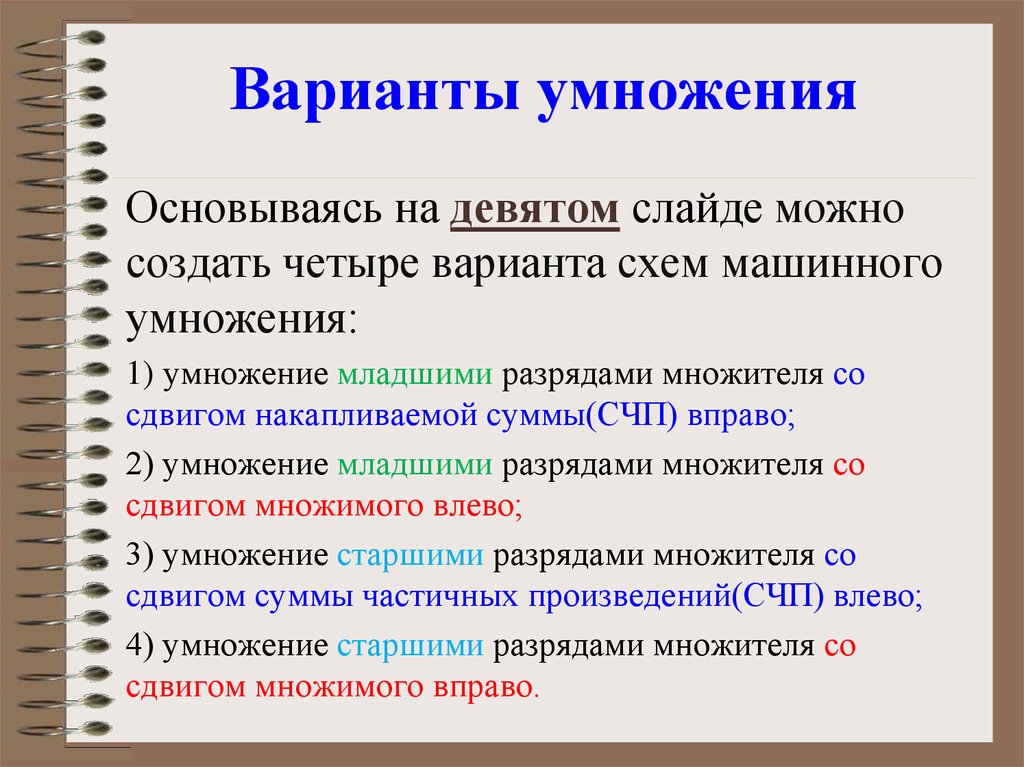 Варианты умножения

Основываясь на девятом слайде можно создать четыре варианта схем машинного умножения:

1) умножение младшими разрядами множителя со сдвигом накапливаемой суммы(СЧП) вправо;

2) умножение младшими разрядами множителя со сдвигом множимого влево;

3) умножение старшими разрядами множителя со сдвигом суммы частичных произведений(СЧП) влево;

4) умножение старшими разрядами множителя со сдвигом множимого вправо.